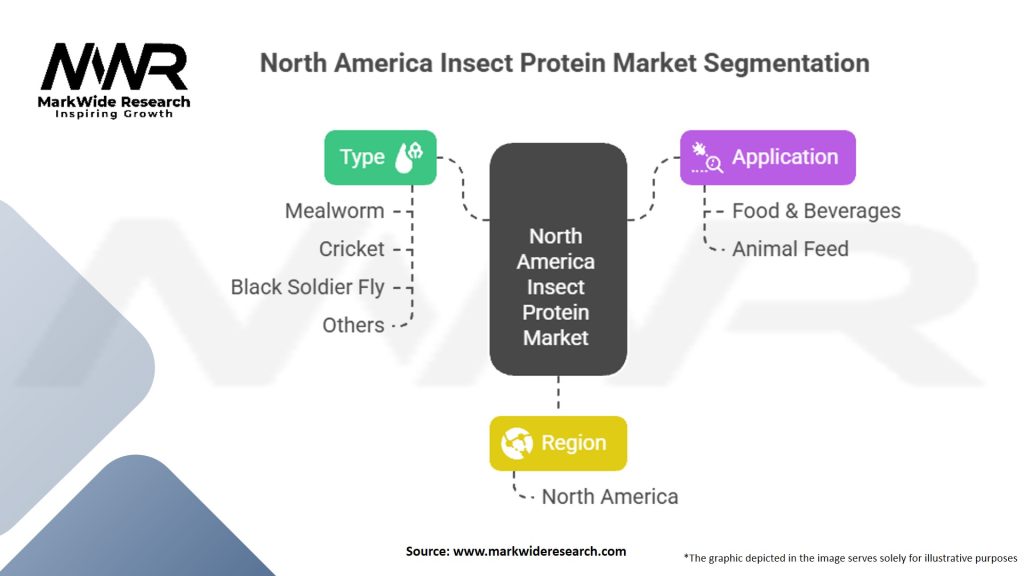 MWR
MarkWide Research
Inspiring Growth

North America Insect Protein Market Segmentation

Type
Mealworm
Cricket
Black Soldier Fly
Others

North America Insect Protein Market

Application
Food & Beverages
Animal Feed

Region
North America

Source: www.markwideresearch.com

*The graphic depicted in the image serves solely for illustrative purposes